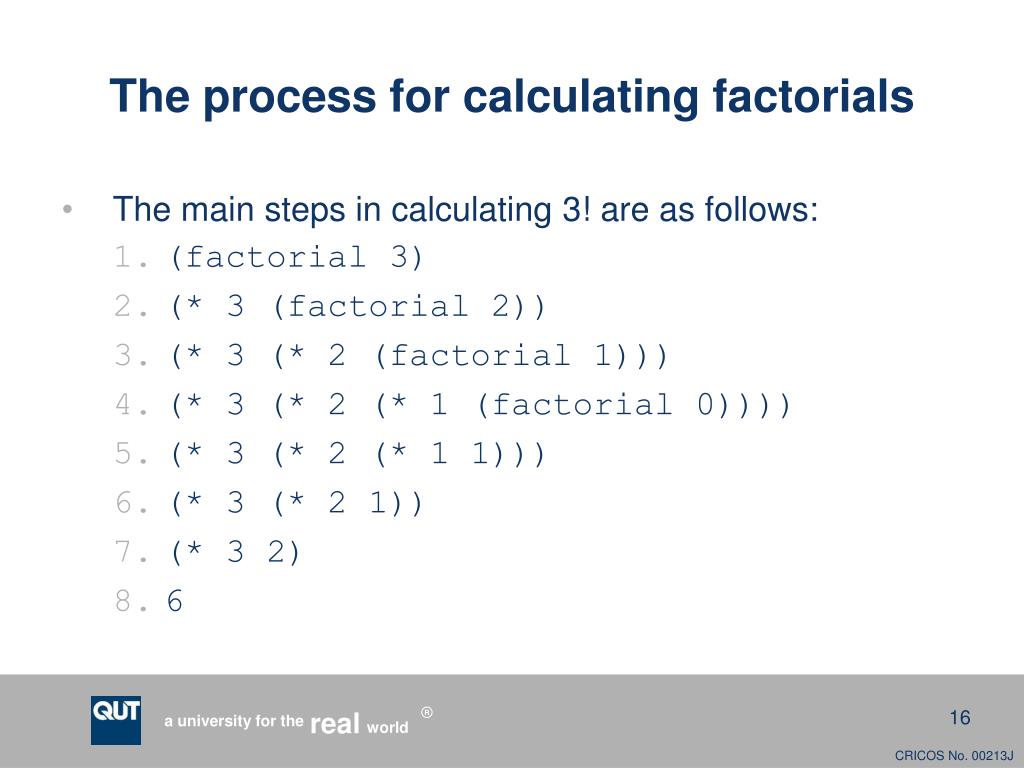 The process for calculating factorials

• The main steps in calculating 3! are as follows:
1. (factorial 3)
2. (* 3 (factorial 2))
3. (* 3 (* 2 (factorial 1)))
4. (* 3 (* 2 (* 1 (factorial 0))))
5. (* 3 (* 2 (* 1 1)))
6. (* 3 (* 2 1))
7. (* 3 2)
8. 6

QUT

a university for the real world ®

16

CRICOS No. 00213J